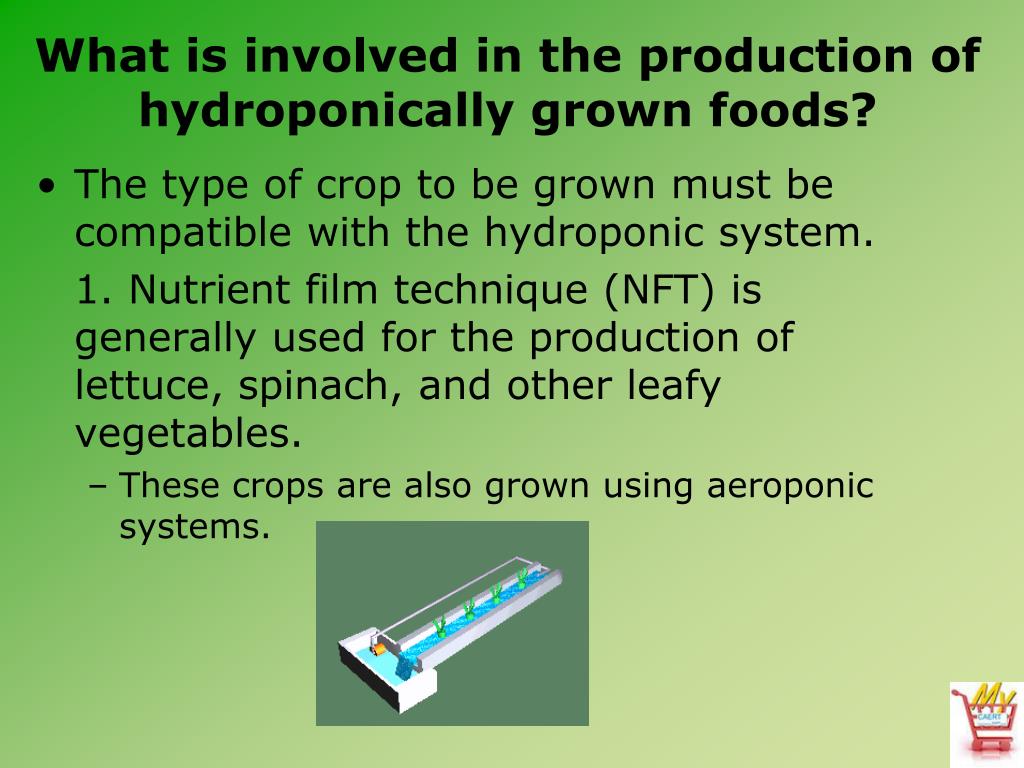 What is involved in the production of hydroponically grown foods?

• The type of crop to be grown must be compatible with the hydroponic system.

1. Nutrient film technique (NFT) is generally used for the production of lettuce, spinach, and other leafy vegetables.

– These crops are also grown using aeroponic systems.

My CAERT